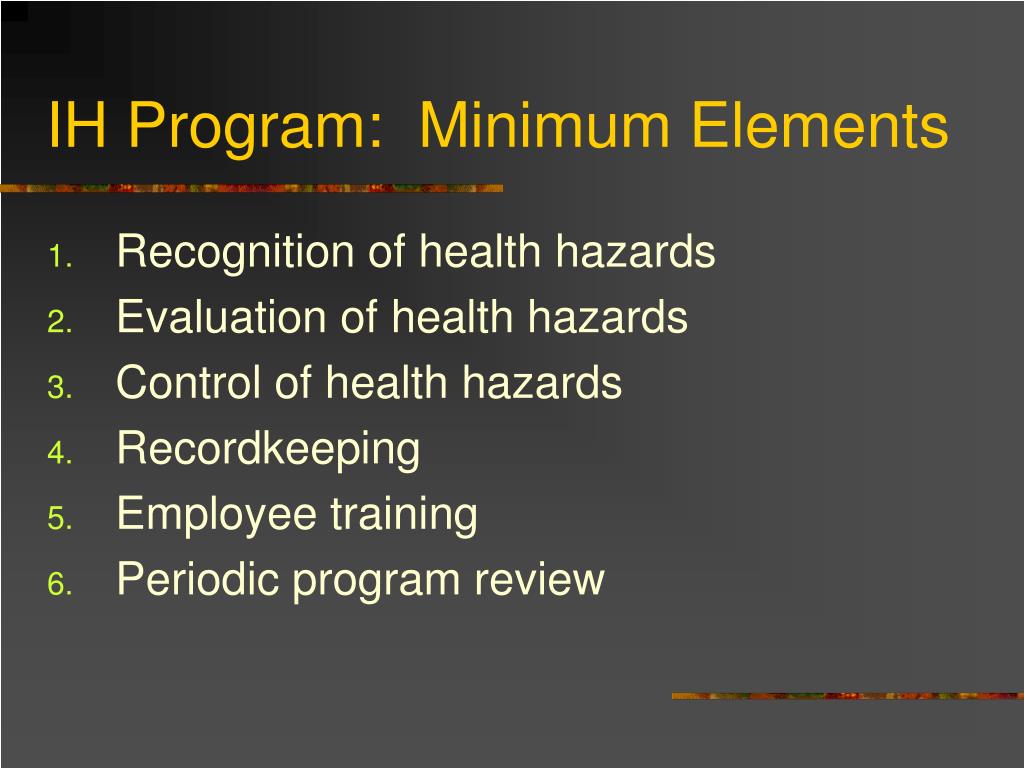 IH Program:  Minimum Elements

1. Recognition of health hazards
2. Evaluation of health hazards
3. Control of health hazards
4. Recordkeeping
5. Employee training
6. Periodic program review